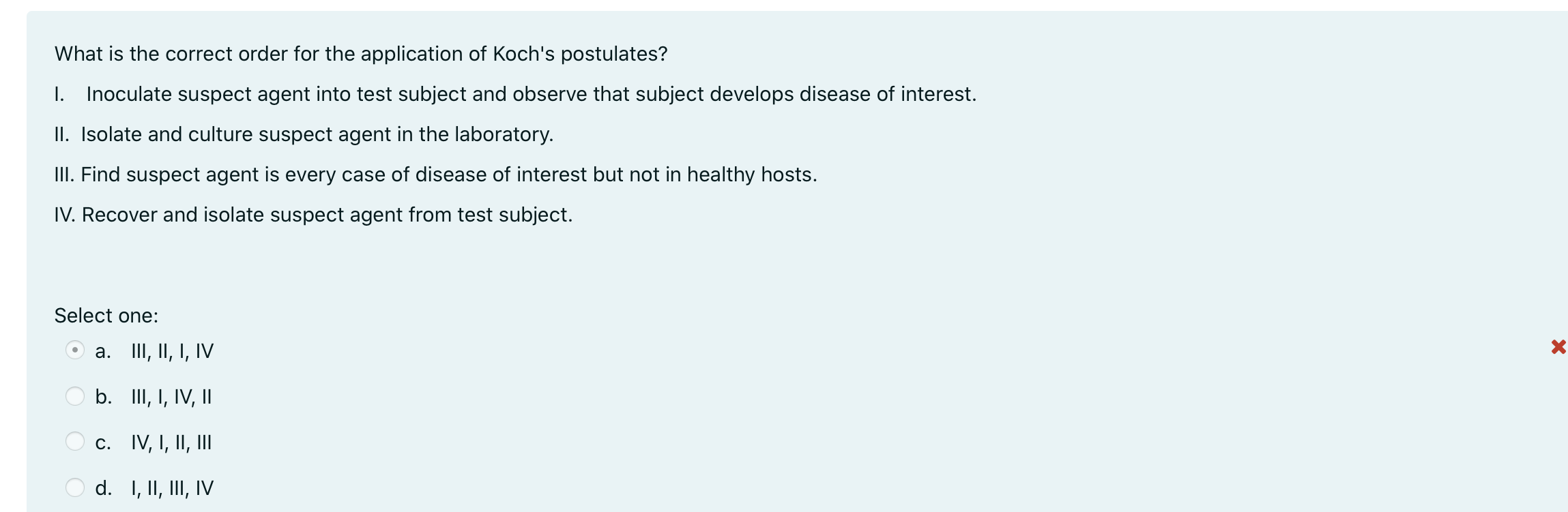 What is the correct order for the application of Koch's postulates?

I. Inoculate suspect agent into test subject and observe that subject develops disease of interest.

II. Isolate and culture suspect agent in the laboratory.

III. Find suspect agent is every case of disease of interest but not in healthy hosts.

IV. Recover and isolate suspect agent from test subject.

Select one:

a. III, II, I, IV

b. III, I, IV, II

c. IV, I, II, III

d. I, II, III, IV